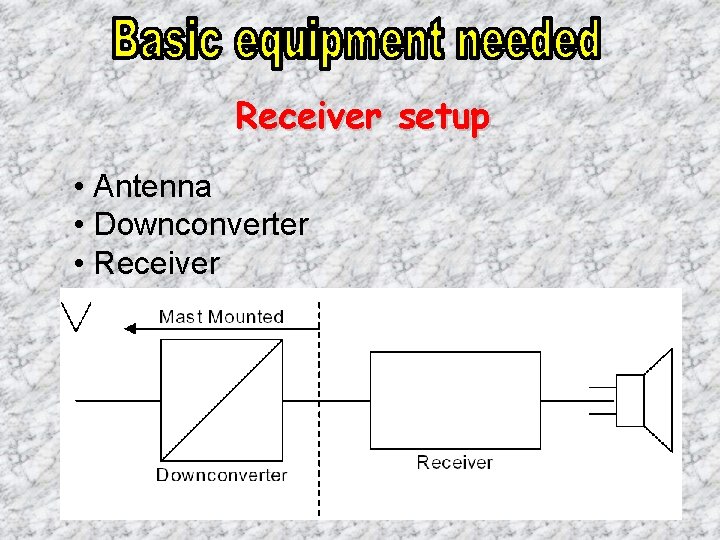 Basic equipment needed

Receiver setup

• Antenna
• Downconverter
• Receiver

Mast Mounted

Downconverter

Receiver